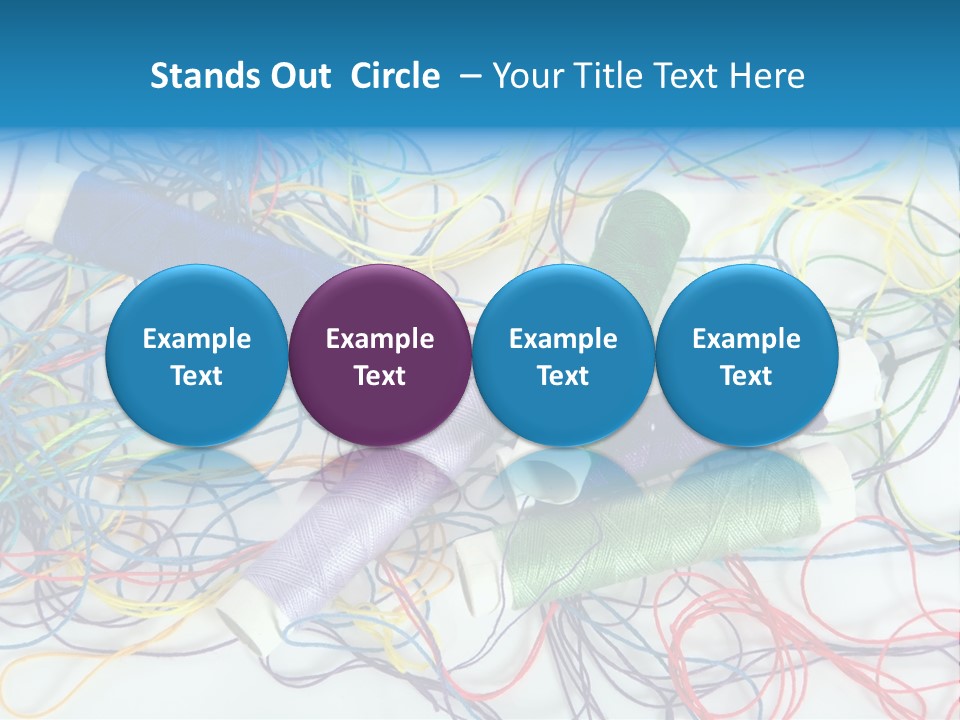 Stands Out Circle – Your Title Text Here

Example Text

Example Text

Example Text

Example Text